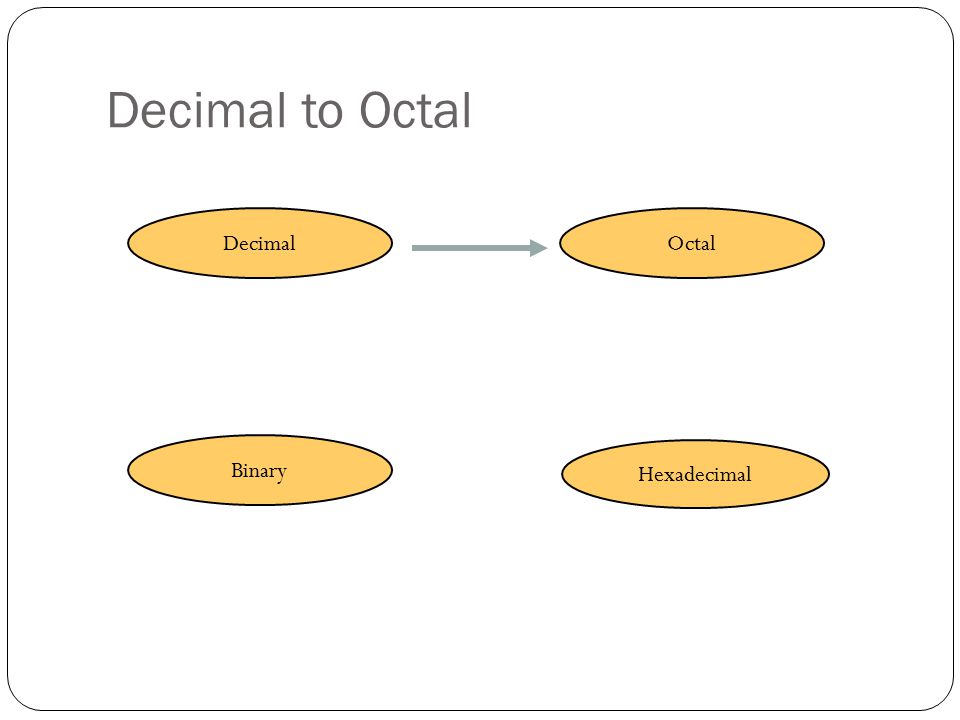 Decimal to Octal

Decimal

Octal

Binary

Hexadecimal